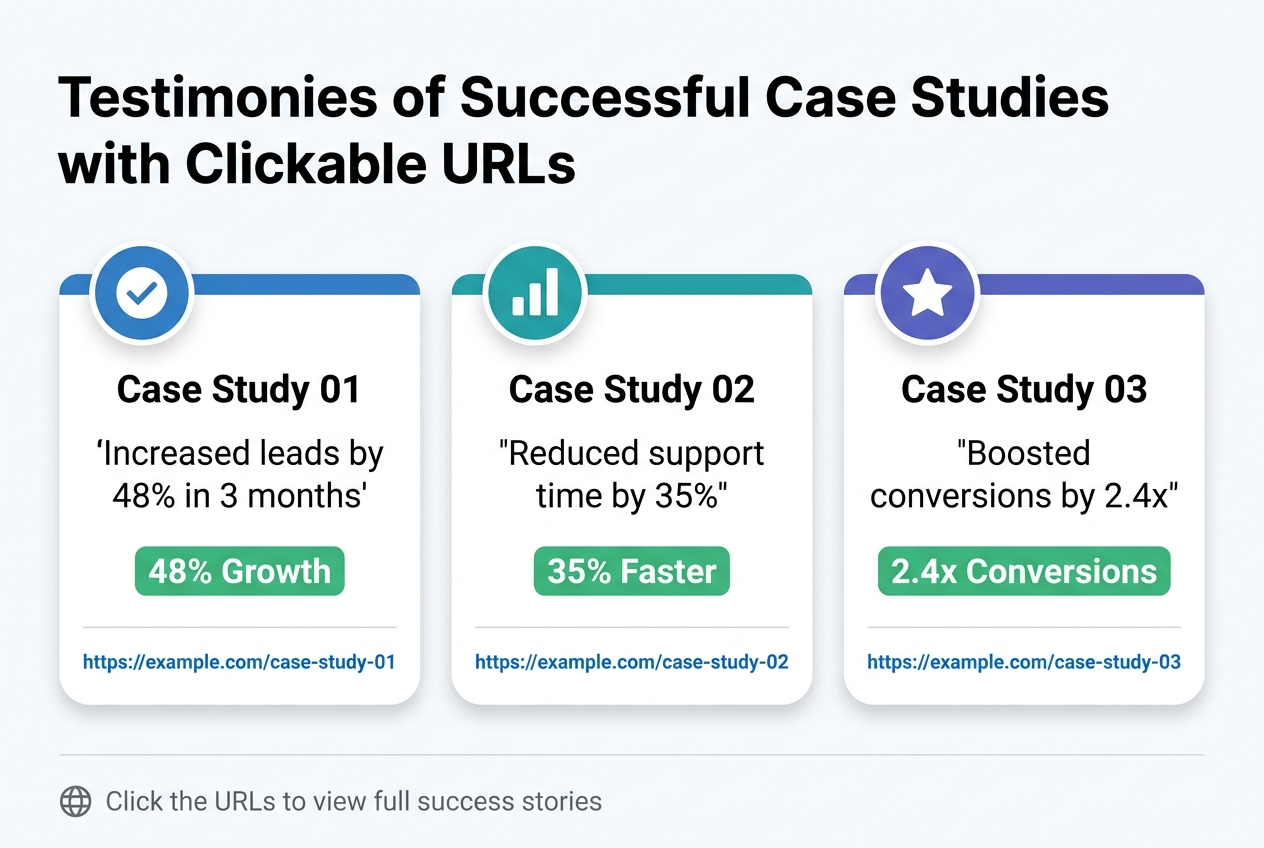 Testimonies of Successful Case Studies with Clickable URLs

Case Study 01

‘Increased leads by 48% in 3 months'

48% Growth

https://example.com/case-study-01

Case Study 02

"Reduced support time by 35%"

35% Faster

https://example.com/case-study-02

Case Study 03

"Boosted conversions by 2.4x"

2.4x Conversions

https://example.com/case-study-03

Click the URLs to view full success stories